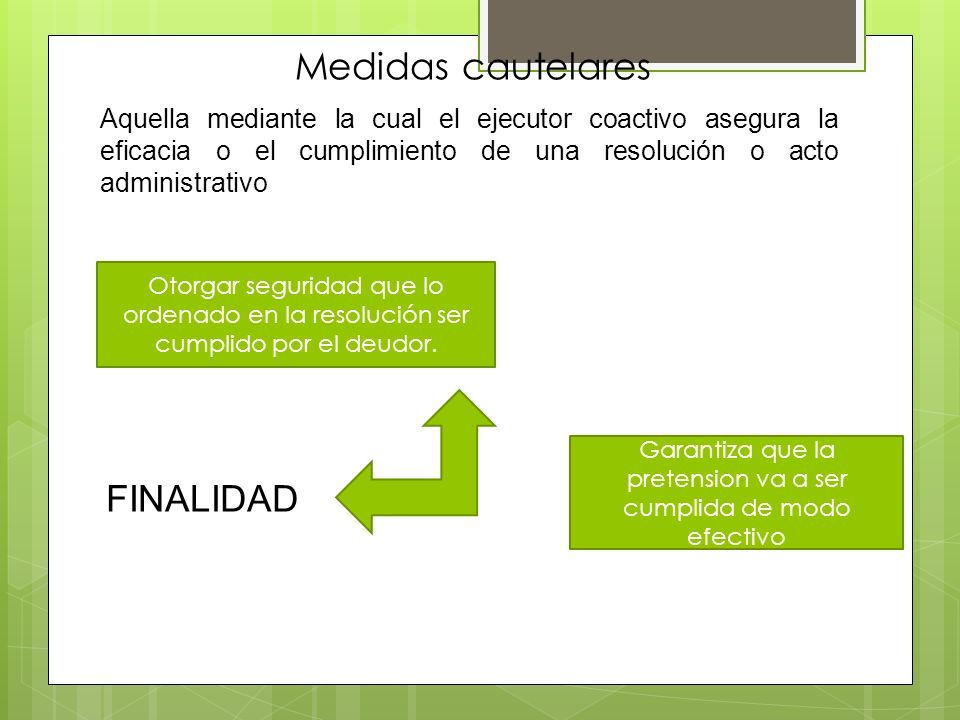 Medidas cautelares

Aquella mediante la cual el ejecutor coactivo asegura la eficacia o el cumplimiento de una resolución o acto administrativo

Otorgar seguridad que lo ordenado en la resolución ser cumplido por el deudor.

FINALIDAD

Garantiza que la pretension va a ser cumplida de modo efectivo